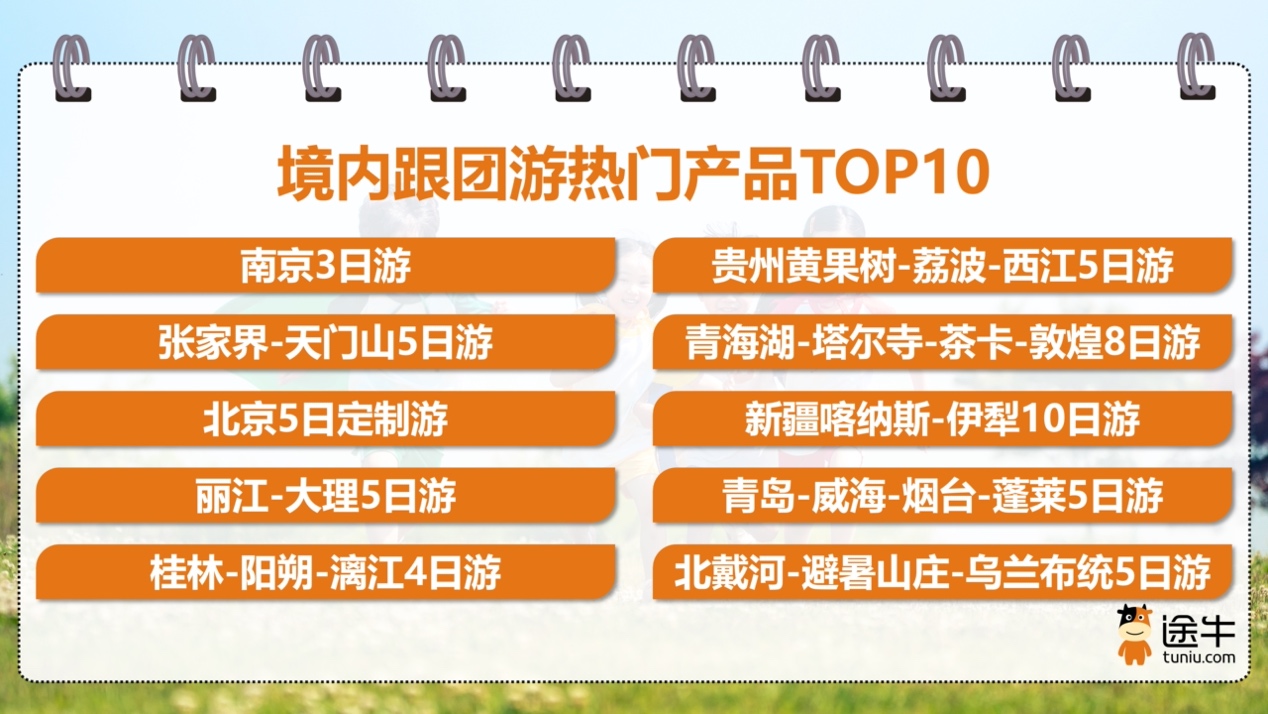 境内跟团游热门产品TOP10

南京3日游

张家界-天门山5日游

北京5日定制游

丽江-大理5日游

桂林-阳朔-漓江4日游

贵州黄果树-荔波-西江5日游

青海湖-塔尔寺-茶卡-敦煌8日游

新疆喀纳斯-伊犁10日游

青岛-威海-烟台-蓬莱5日游

北戴河-避暑山庄-乌兰布统5日游

途牛
tuniu.com